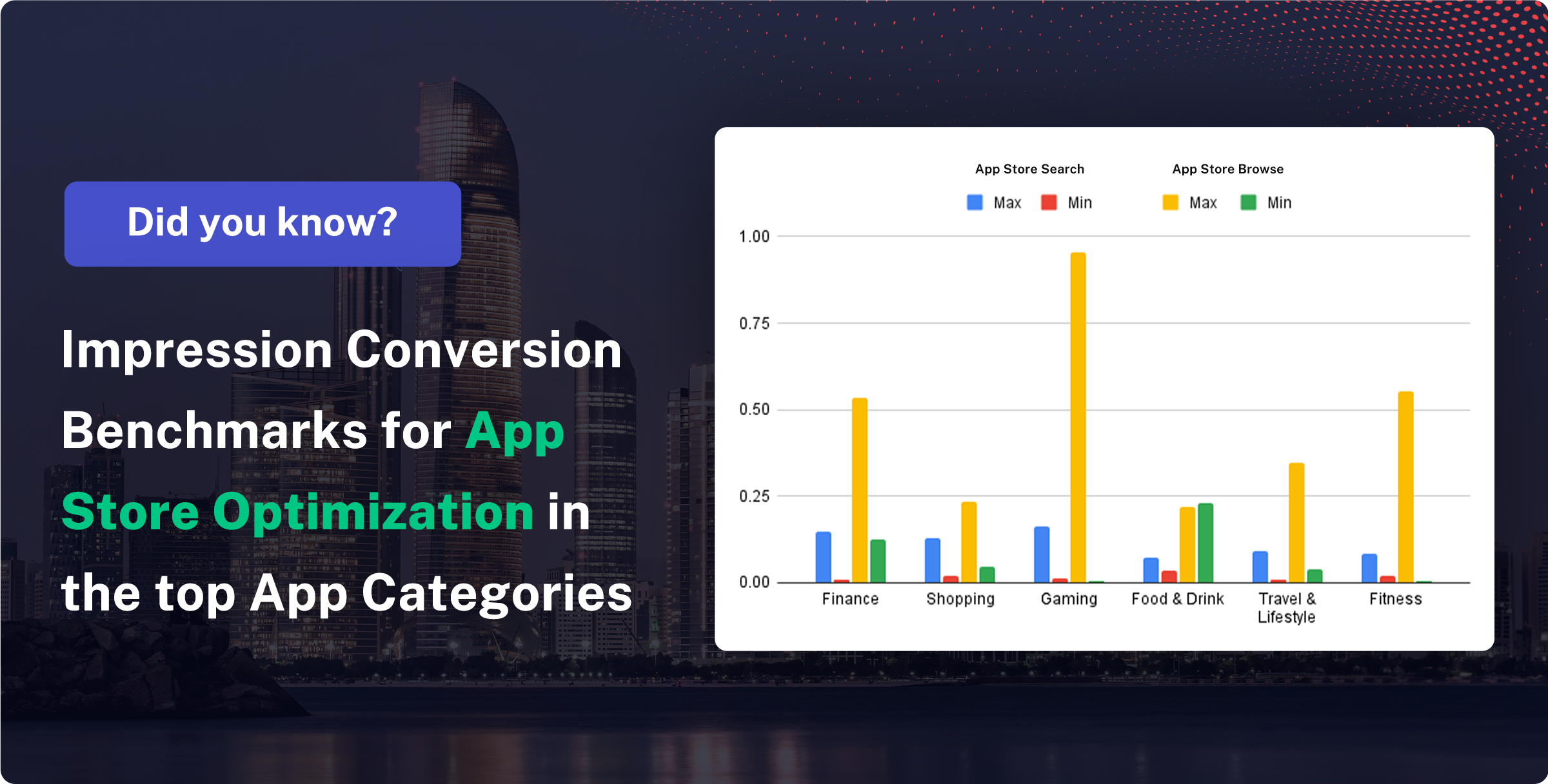 Did you know?

Impression Conversion Benchmarks for App Store Optimization in the top App Categories

App Store Search
Max Min

App Store Browse
Max Min

1.00
0.75
0.50
0.25
0.00

Finance
Shopping
Gaming
Food & Drink
Travel & Lifestyle
Fitness